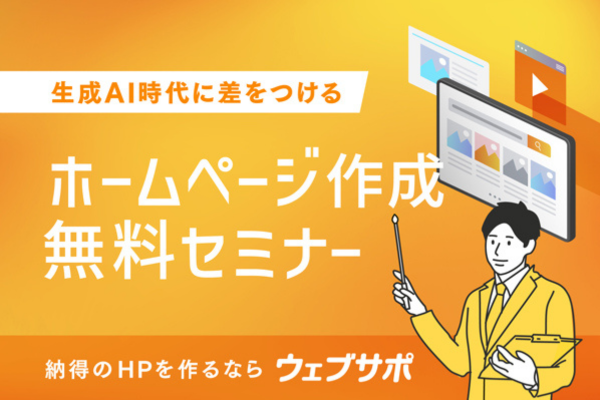 生成AI時代に差をつける

ホームページ作成
無料セミナー

納得のHPを作るなら ウェブサポ